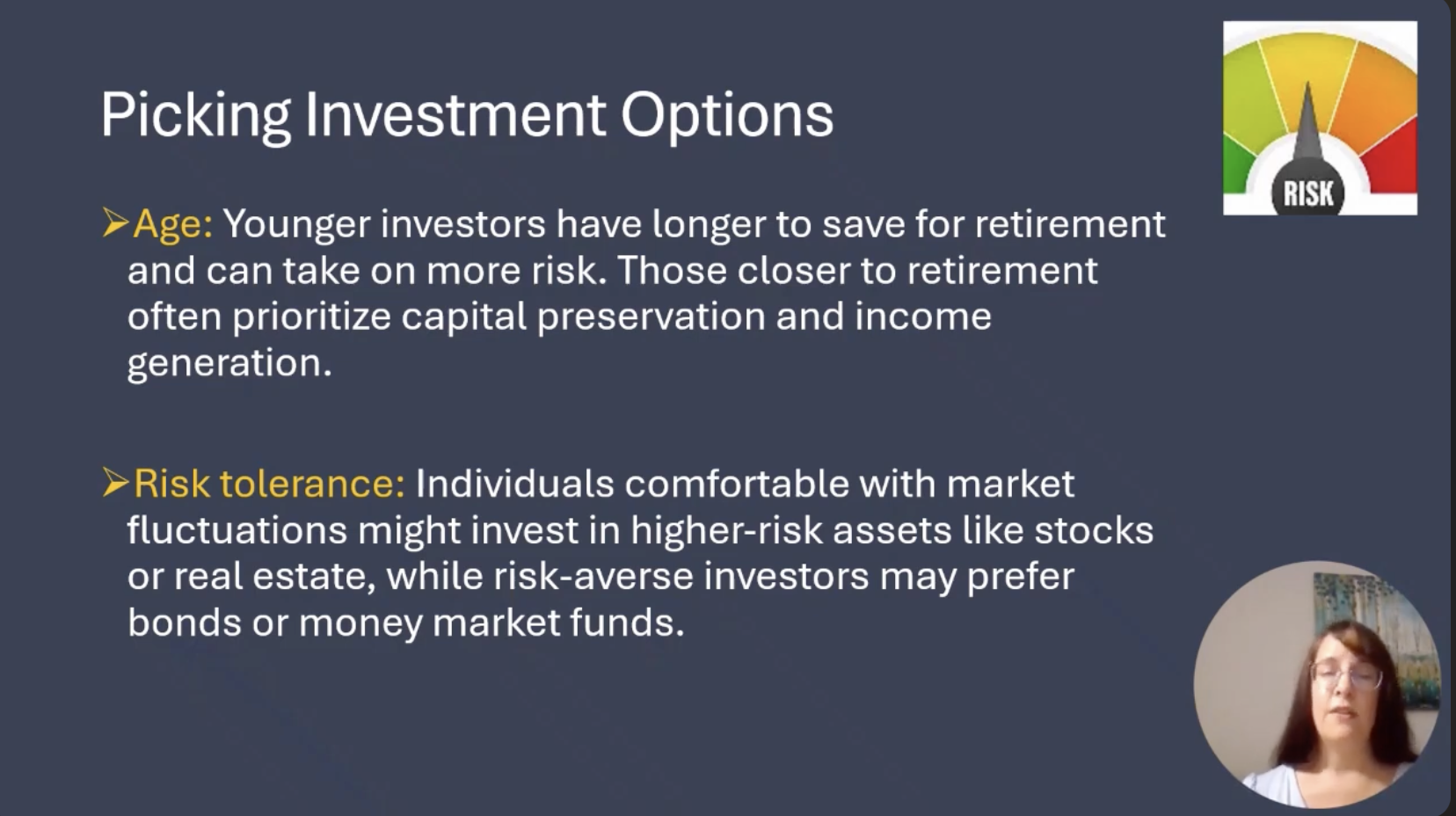 Picking Investment Options

RISK

➢Age: Younger investors have longer to save for retirement and can take on more risk. Those closer to retirement often prioritize capital preservation and income generation.

➢Risk tolerance: Individuals comfortable with market fluctuations might invest in higher-risk assets like stocks or real estate, while risk-averse investors may prefer bonds or money market funds.